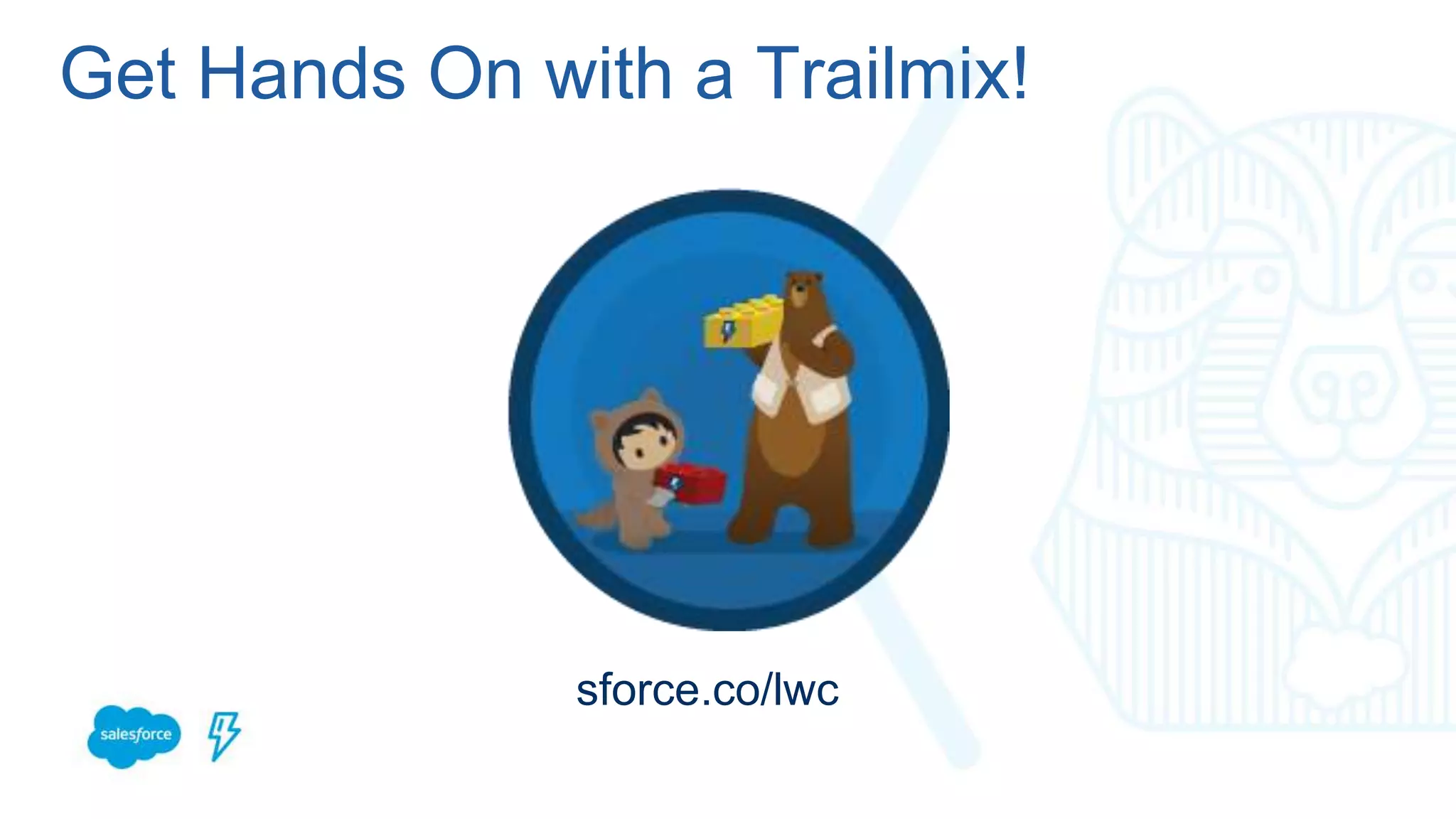 Get Hands On with a Trailmix!

sforce.co/lwc

salesforce